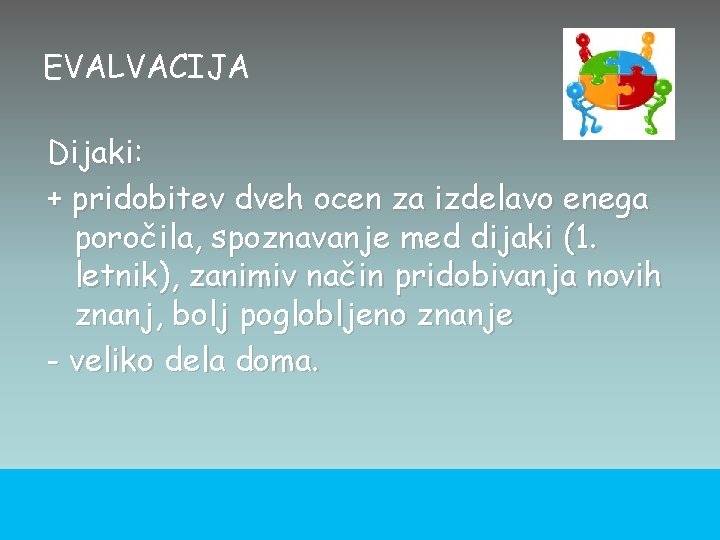 EVALVACIJA

Dijaki:

+ pridobitev dveh ocen za izdelavo enega poročila, spoznavanje med dijaki (1. letnik), zanimiv način pridobivanja novih znanj, bolj poglobljeno znanje

- veliko dela doma.